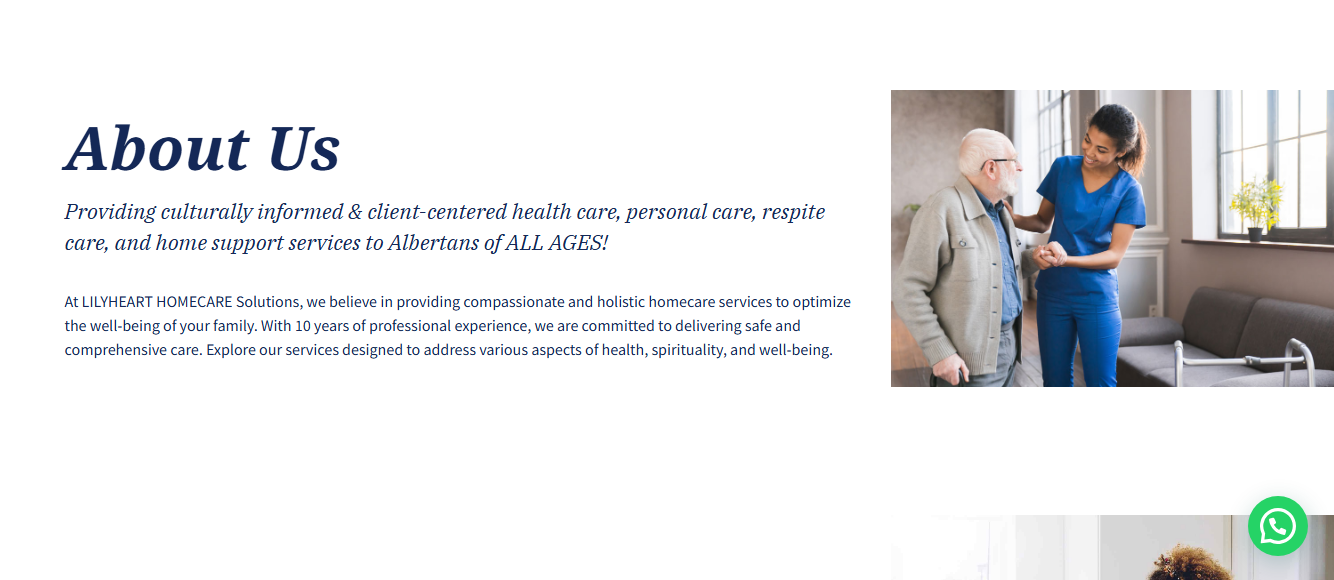 About Us

Providing culturally informed & client-centered health care, personal care, respite care, and home support services to Albertans of ALL AGES!

At LILYHEART HOMECARE Solutions, we believe in providing compassionate and holistic homecare services to optimize the well-being of your family. With 10 years of professional experience, we are committed to delivering safe and comprehensive care. Explore our services designed to address various aspects of health, spirituality, and well-being.